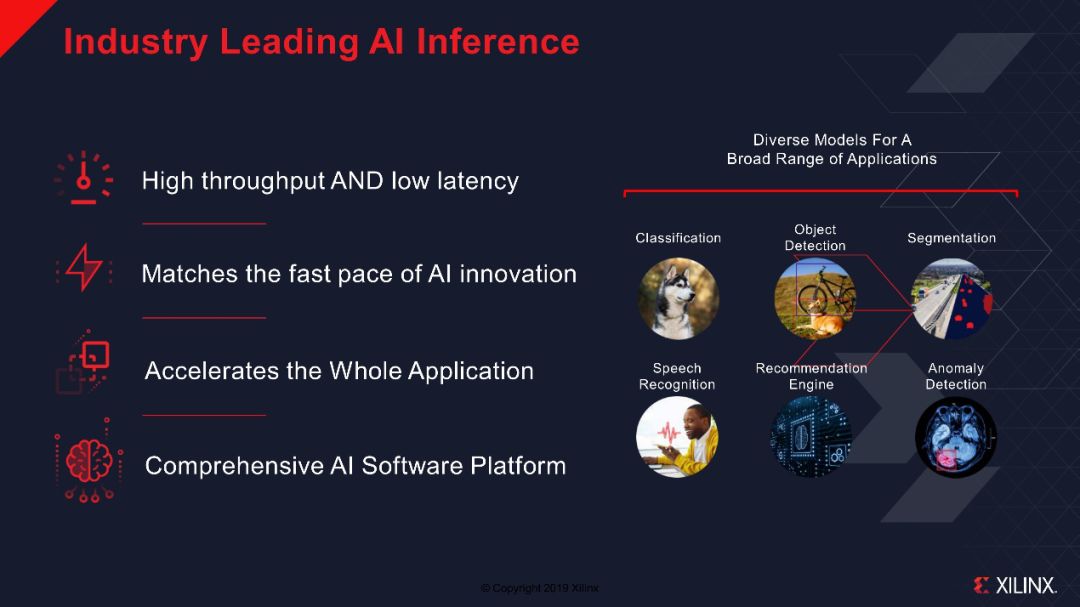 Industry Leading AI Inference

High throughput AND low latency

Matches the fast pace of AI innovation

Accelerates the Whole Application

Comprehensive AI Software Platform

Diverse Models For A Broad Range of Applications

Classification

Object Detection

Segmentation

Speech Recognition

Recommendation Engine

Anomaly Detection

© Copyright 2019 Xilinx

XILINX.